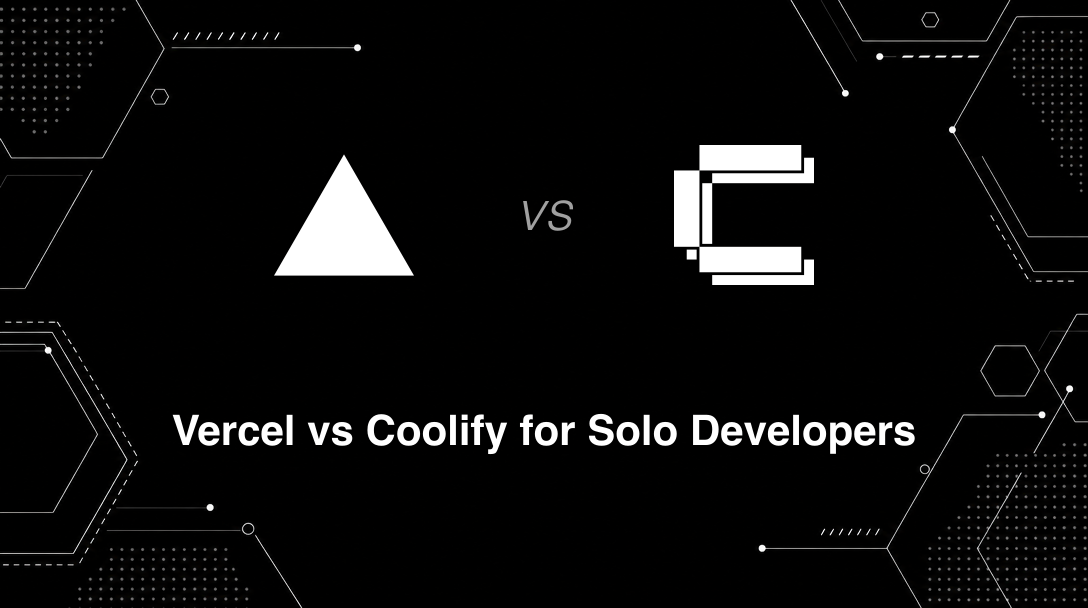 VS

Vercel vs Coolify for Solo Developers